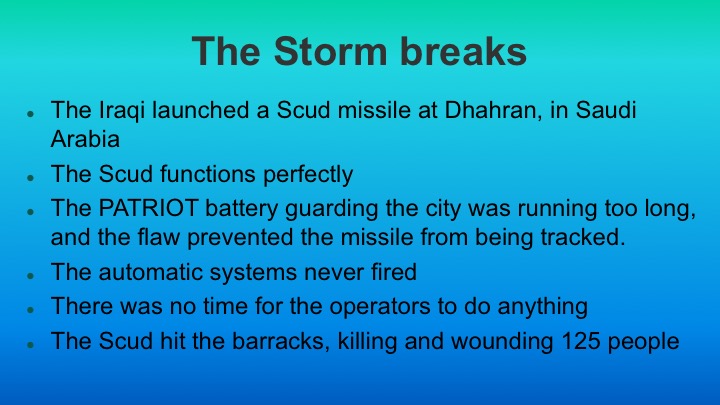 The Storm breaks

- The Iraqi launched a Scud missile at Dhahran, in Saudi Arabia
- The Scud functions perfectly
- The PATRIOT battery guarding the city was running too long, and the flaw prevented the missile from being tracked.
- The automatic systems never fired
- There was no time for the operators to do anything
- The Scud hit the barracks, killing and wounding 125 people